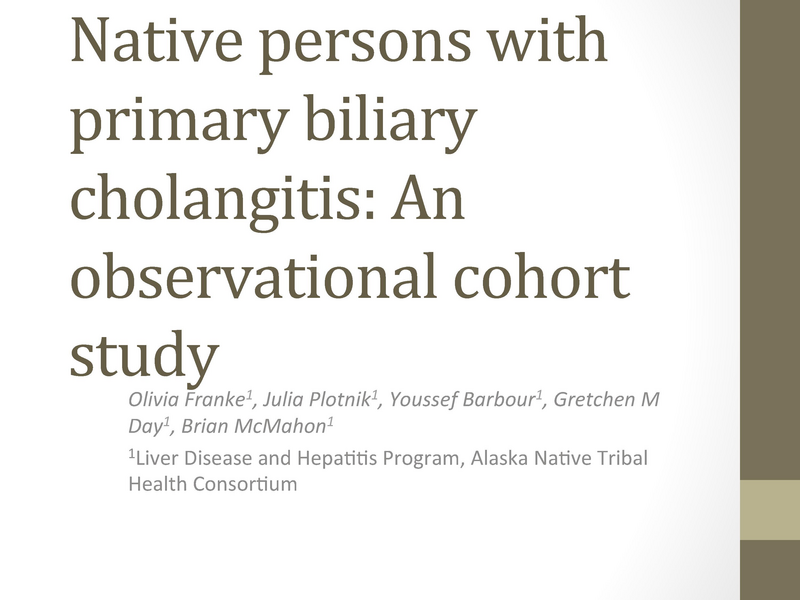 Native persons with primary biliary cholangitis: An observational cohort study

Olivia Franke$^1$, Julia Plotnik$^1$, Youssef Barbour$^1$, Gretchen M Day$^1$, Brian McMahon$^1$

$^1$Liver Disease and Hepatitis Program, Alaska Native Tribal Health Consortium